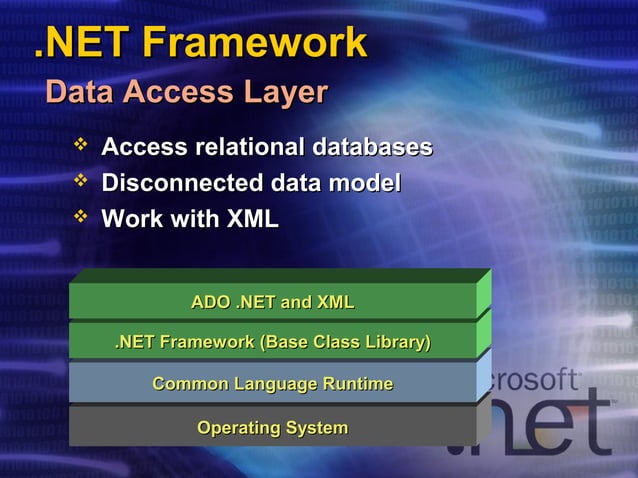 .NET Framework
Data Access Layer

❖ Access relational databases
❖ Disconnected data model
❖ Work with XML

ADO .NET and XML
.NET Framework (Base Class Library)
Common Language Runtime
Operating System

crosoft
.net